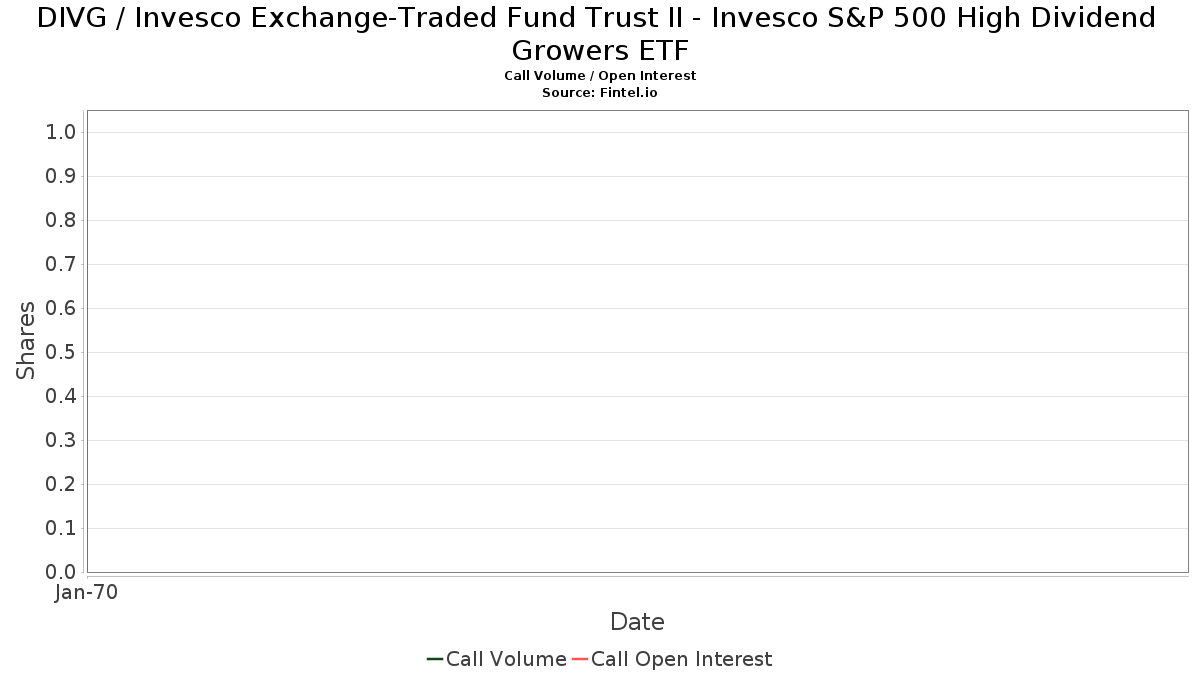 DIVG / Invesco Exchange-Traded Fund Trust II - Invesco S&P 500 High Dividend Growers ETF
Call Volume / Open Interest
Source: Fintel.io

Shares

1.0
0.9
0.8
0.7
0.6
0.5
0.4
0.3
0.2
0.1
0.0

Jan-70

Date

Call Volume Call Open Interest